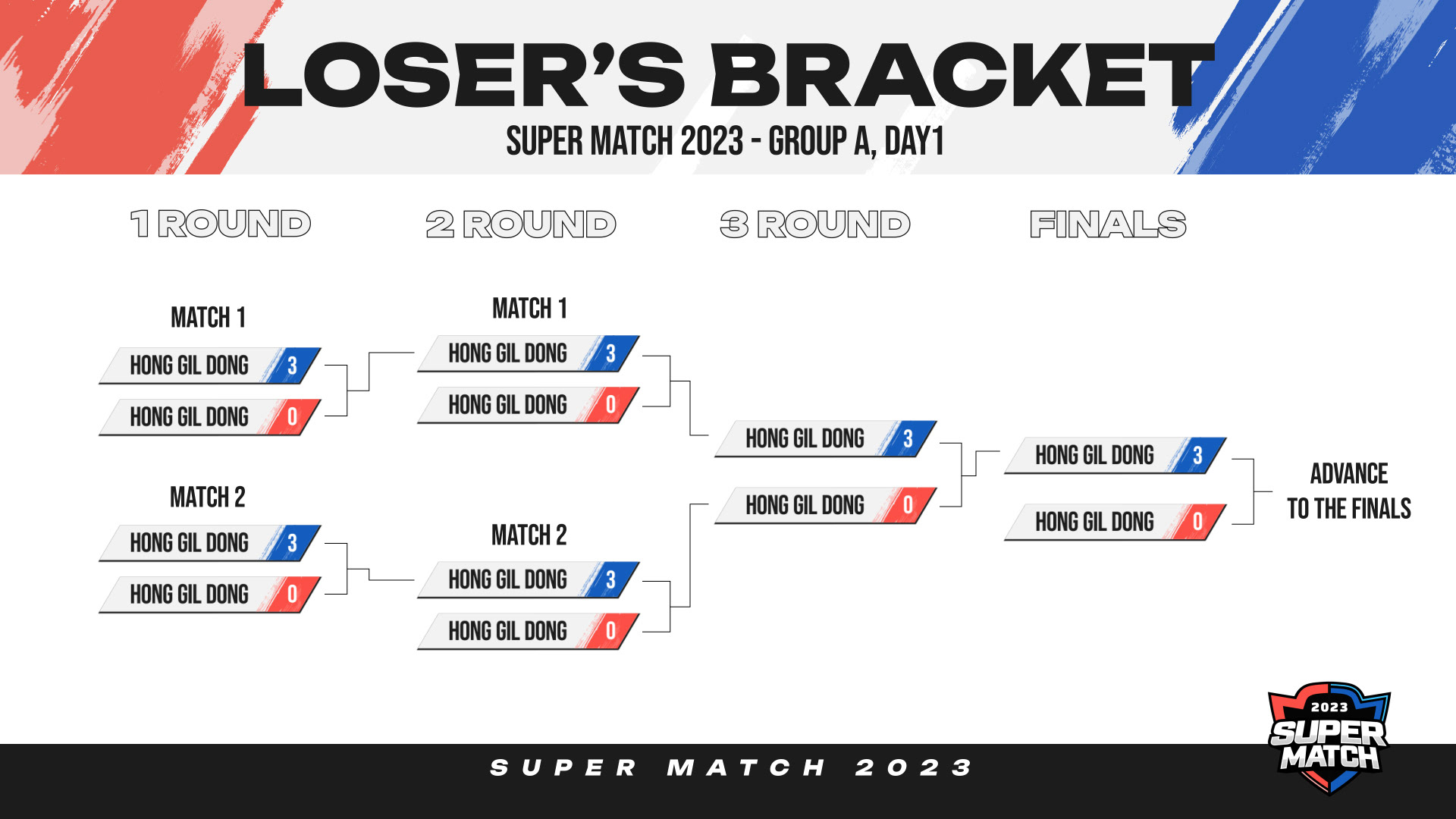 LOSER'S BRACKET
SUPER MATCH 2023 - GROUP A, DAY1

1 ROUND

MATCH 1
HONG GIL DONG 3
HONG GIL DONG 0

MATCH 2
HONG GIL DONG 3
HONG GIL DONG 0

2 ROUND

MATCH 1
HONG GIL DONG 3
HONG GIL DONG 0

MATCH 2
HONG GIL DONG 3
HONG GIL DONG 0

3 ROUND

HONG GIL DONG 3
HONG GIL DONG 0

FINALS

HONG GIL DONG 3
HONG GIL DONG 0

ADVANCE TO THE FINALS

2023 SUPER MATCH

SUPER MATCH 2023